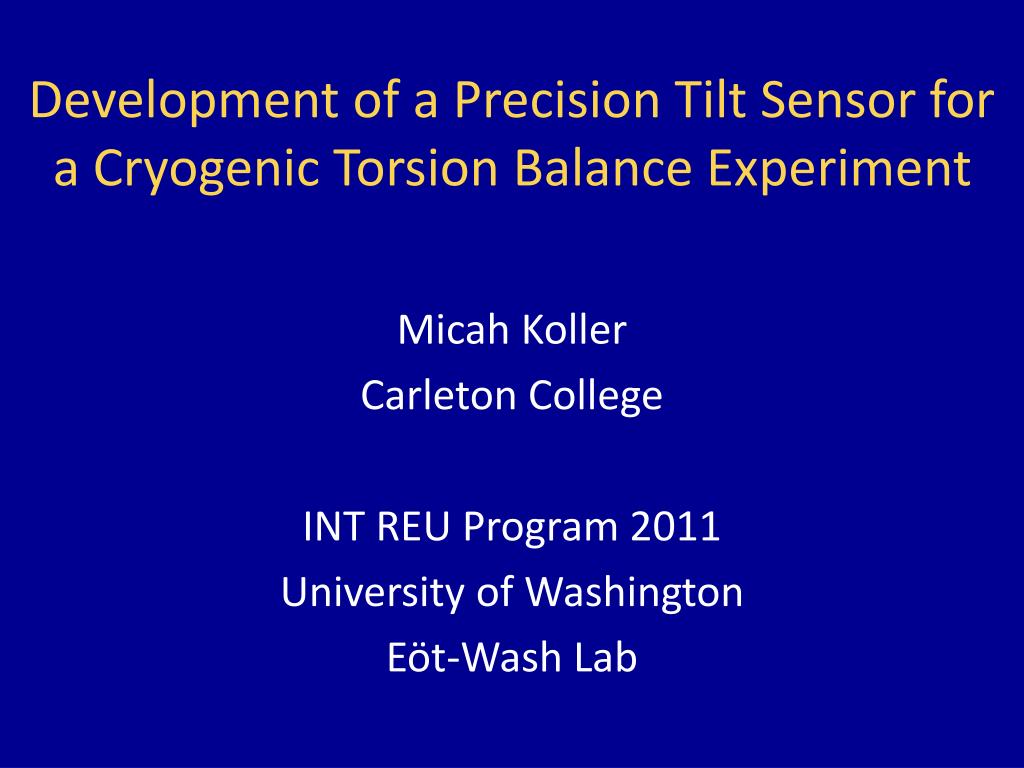 Development of a Precision Tilt Sensor for a Cryogenic Torsion Balance Experiment

Micah Koller
Carleton College

INT REU Program 2011
University of Washington
Eöt-Wash Lab